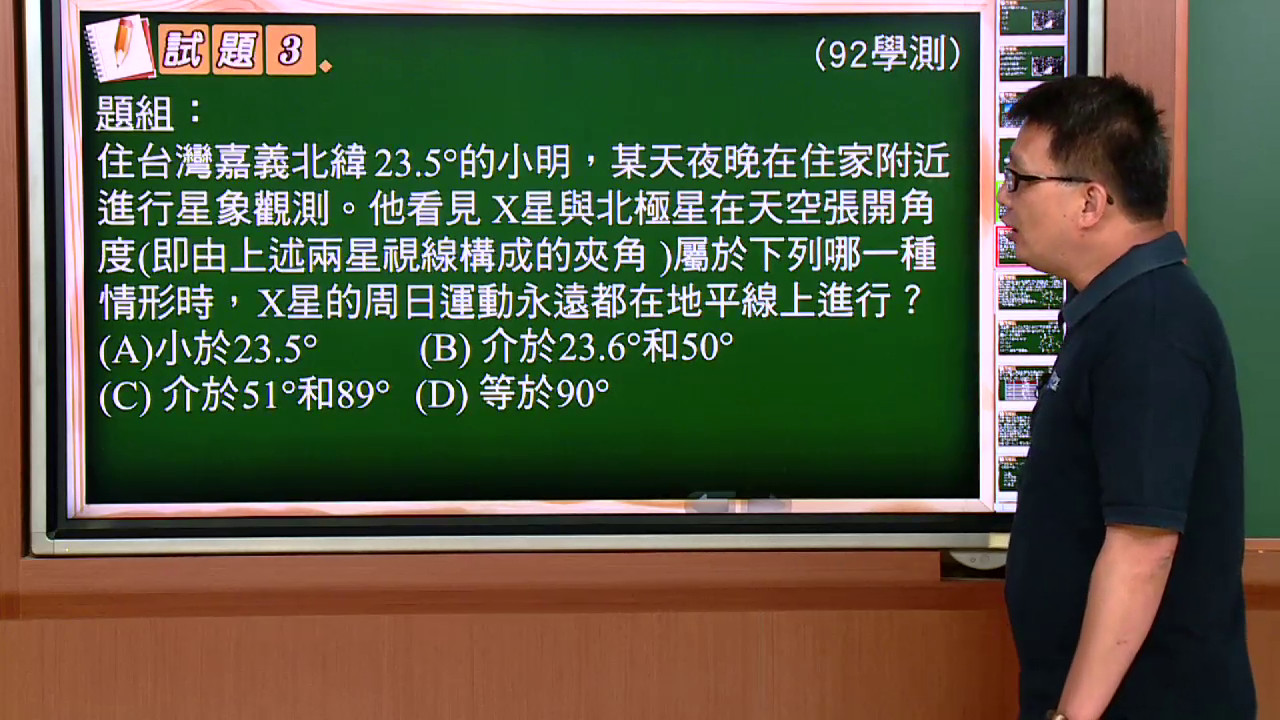 試題 3 (92學測)

題組：

住台灣嘉義北緯 23.5°的小明，某天夜晚在住家附近進行星象觀測。他看見 X星與北極星在天空張開角度(即由上述兩星視線構成的夾角 )屬於下列哪一種情形時，X星的周日運動永遠都在地平線上進行？

(A)小於23.5° (B) 介於23.6°和50°
(C) 介於51°和89° (D) 等於90°